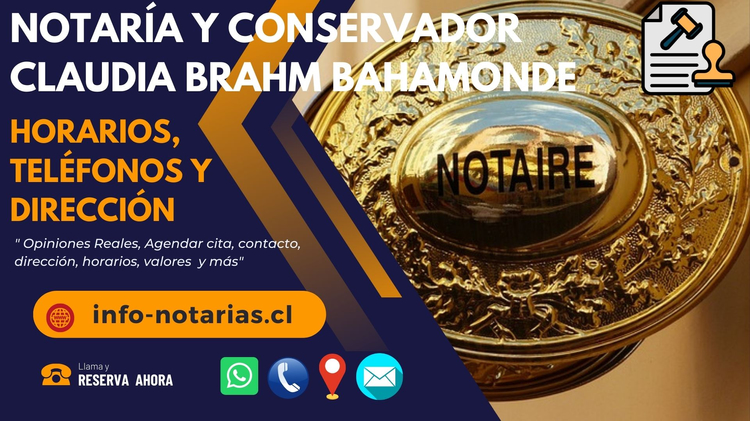 NOTARÍA Y CONSERVADOR CLAUDIA BRAHM BAHAMONDE

HORARIOS, TELÉFONOS Y DIRECCIÓN

" Opiniones Reales, Agendar cita, contacto, dirección, horarios, valores  y más"

info-notarias.cl

Llama y RESERVA AHORA

NOTAIRE